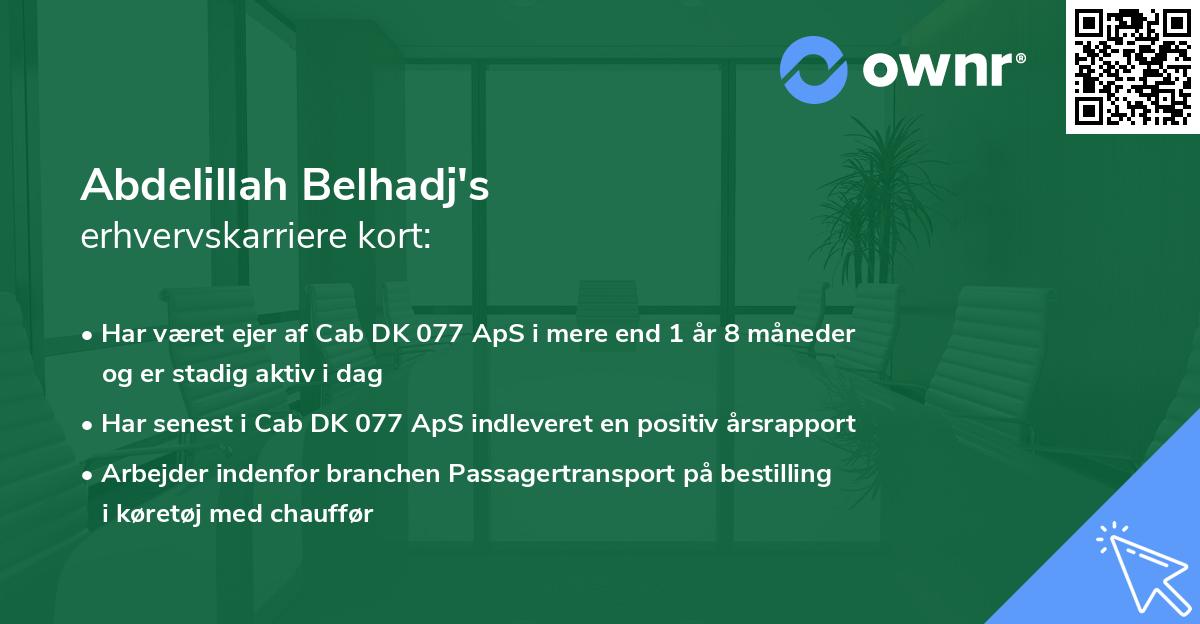 ownr®

Abdelillah Belhadj's
erhvervskarriere kort:

• Har været ejer af Cab DK 077 ApS i mere end 1 år 8 måneder og er stadig aktiv i dag
• Har senest i Cab DK 077 ApS indleveret en positiv årsrapport
• Arbejder indenfor branchen Passagertransport på bestilling i køretøj med chauffør